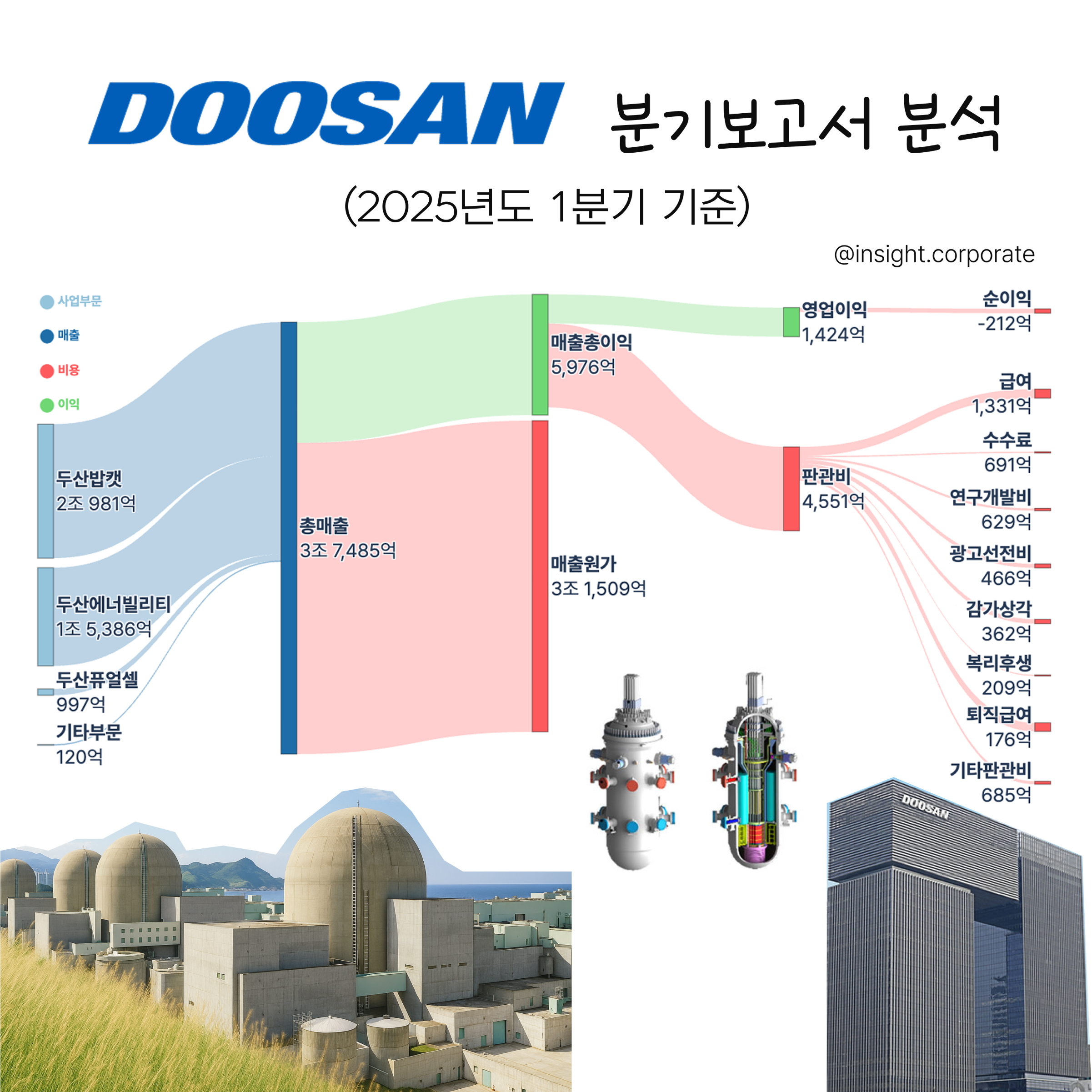 DOOSAN 분기보고서 분석

(2025년도 1분기 기준)

@insight.corporate

사업부문
매출
비용
이익

두산밥캣
2조 981억

두산에너빌리티
1조 5,386억

두산퓨얼셀
997억

기타부문
120억

총매출
3조 7,485억

매출총이익
5,976억

매출원가
3조 1,509억

영업이익
1,424억

판관비
4,551억

순이익
-212억

급여
1,331억

수수료
691억

연구개발비
629억

광고선전비
466억

감가상각
362억

복리후생
209억

퇴직급여
176억

기타판관비
685억

DOOSAN